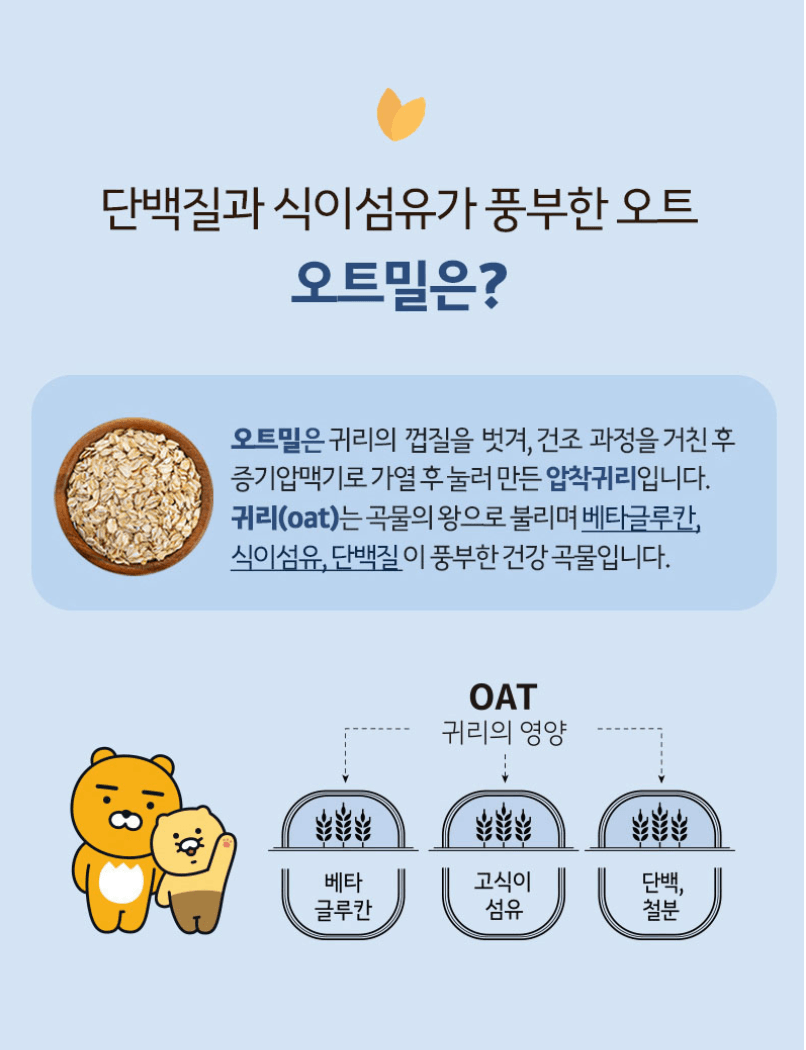 단백질과 식이섬유가 풍부한 오트

오트밀은?

오트밀은 귀리의 껍질을 벗겨, 건조 과정을 거친 후 증기압맥기로 가열 후 눌러 만든 압착귀리입니다. 귀리(oat)는 곡물의 왕으로 불리며 베타글루칸, 식이섬유, 단백질 이 풍부한 건강 곡물입니다.

OAT
귀리의 영양

베타 글루칸

고식이 섬유

단백, 철분